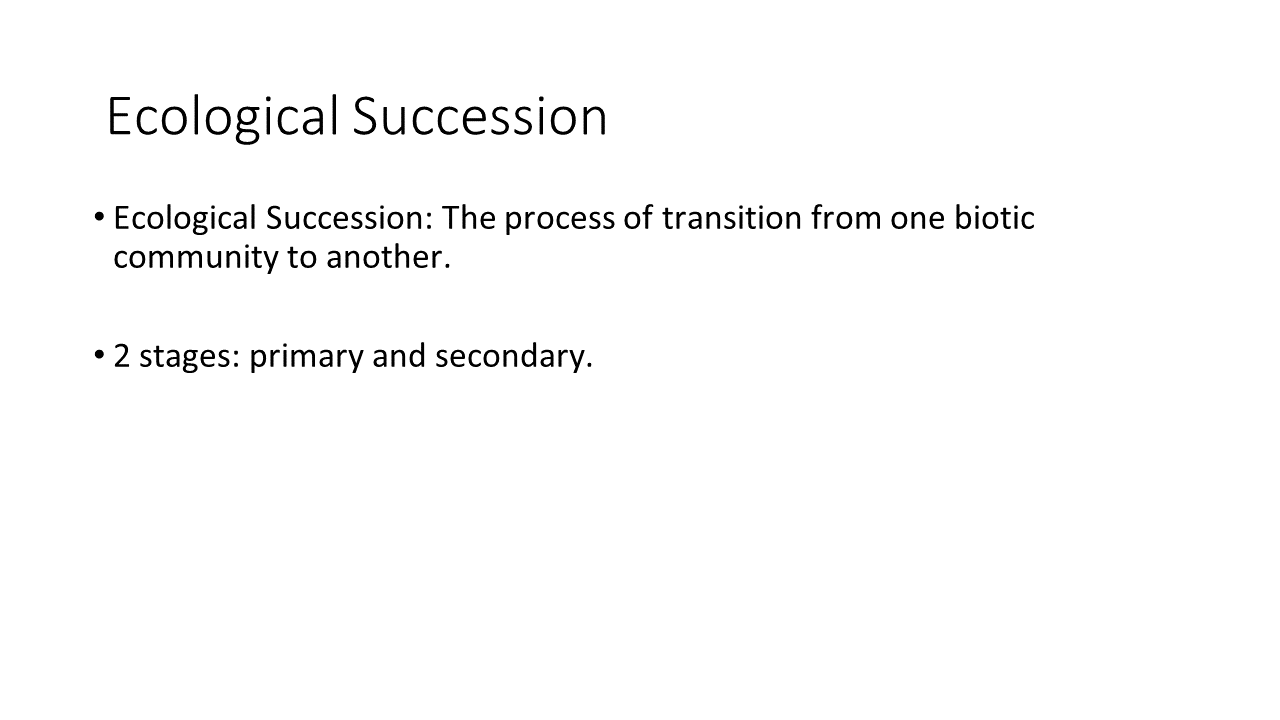 Ecological Succession

• Ecological Succession: The process of transition from one biotic community to another.

• 2 stages: primary and secondary.